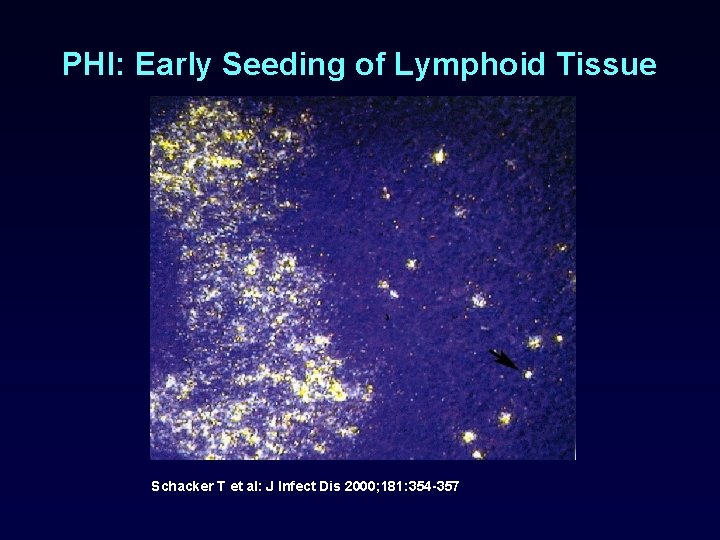 PHI: Early Seeding of Lymphoid Tissue

Schacker T et al: J Infect Dis 2000;181:354-357